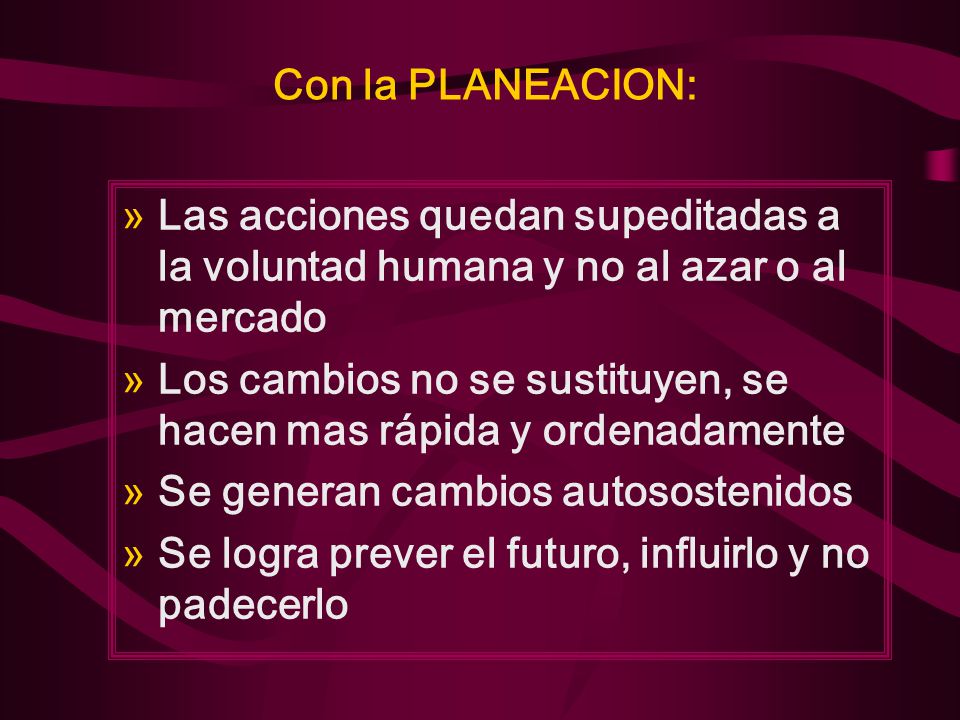 Con la PLANEACION:

» Las acciones quedan supeditadas a la voluntad humana y no al azar o al mercado

» Los cambios no se sustituyen, se hacen mas rápida y ordenadamente

» Se generan cambios autosostenidos

» Se logra prever el futuro, influirlo y no padecerlo